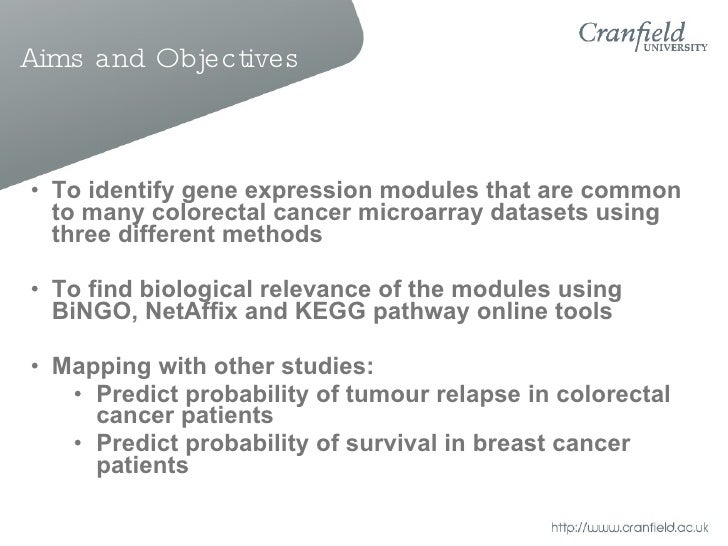 Aims and Objectives

Cranfield
UNIVERSITY

• To identify gene expression modules that are common to many colorectal cancer microarray datasets using three different methods

• To find biological relevance of the modules using BiNGO, NetAffix and KEGG pathway online tools

• Mapping with other studies:
  • Predict probability of tumour relapse in colorectal cancer patients
  • Predict probability of survival in breast cancer patients

http://www.cranfield.ac.uk